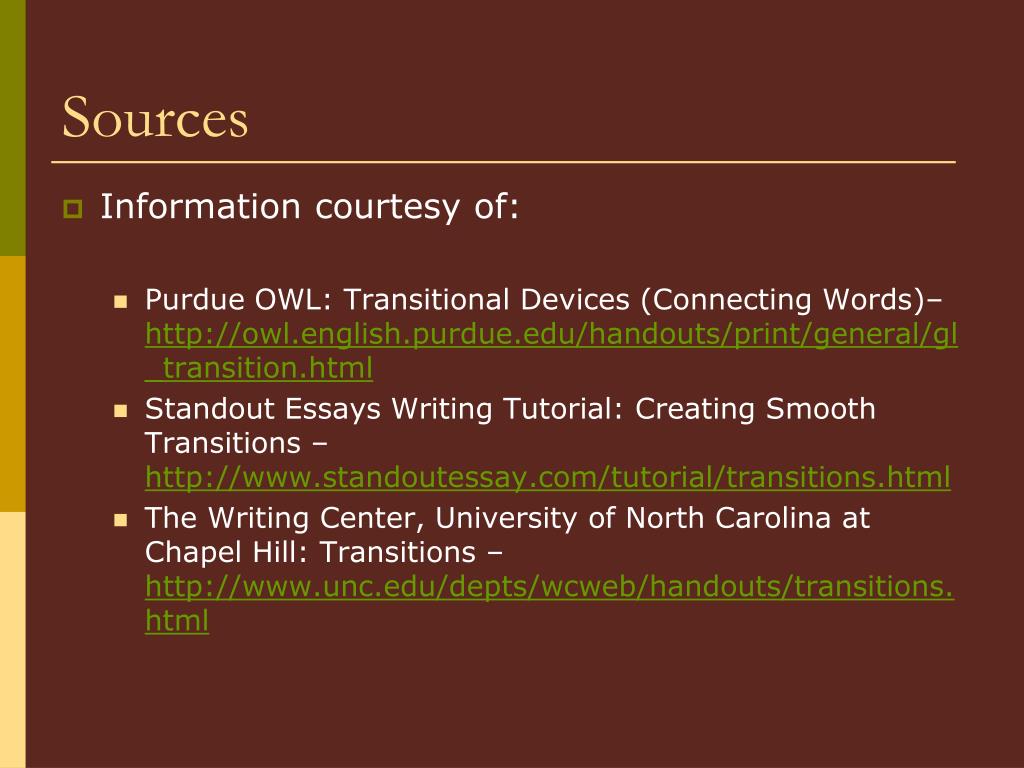 Sources

Information courtesy of:

Purdue OWL: Transitional Devices (Connecting Words)– http://owl.english.purdue.edu/handouts/print/general/gl_transition.html

Standout Essays Writing Tutorial: Creating Smooth Transitions – http://www.standoutessay.com/tutorial/transitions.html

The Writing Center, University of North Carolina at Chapel Hill: Transitions – http://www.unc.edu/depts/wcweb/handouts/transitions.html